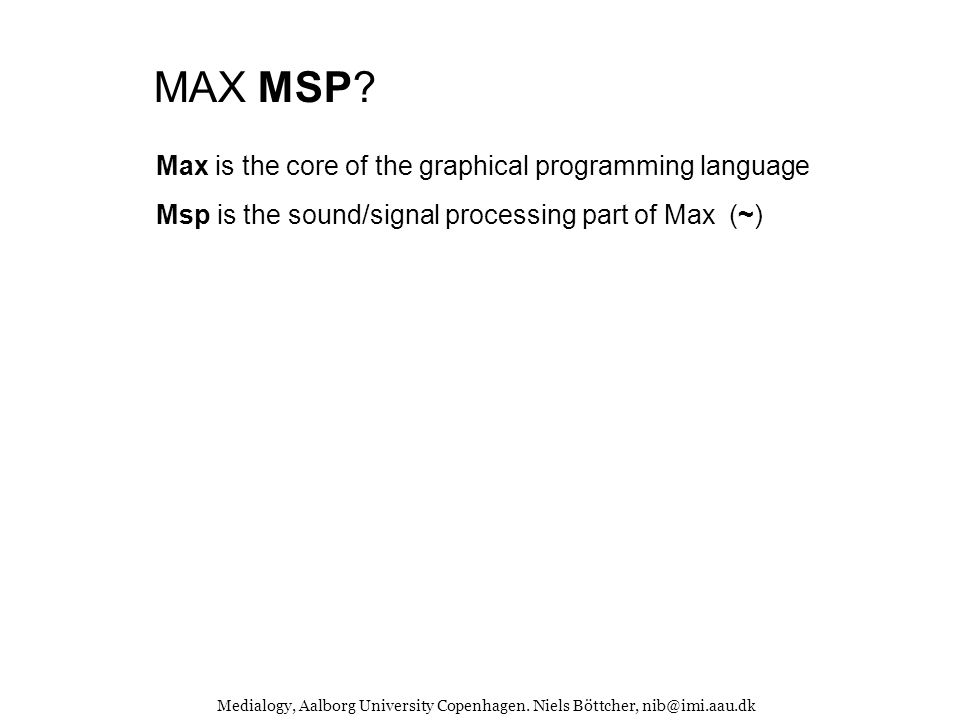 MAX MSP?

Max is the core of the graphical programming language

Msp is the sound/signal processing part of Max (~)

Medialogy, Aalborg University Copenhagen. Niels Böttcher, nib@imi.aau.dk